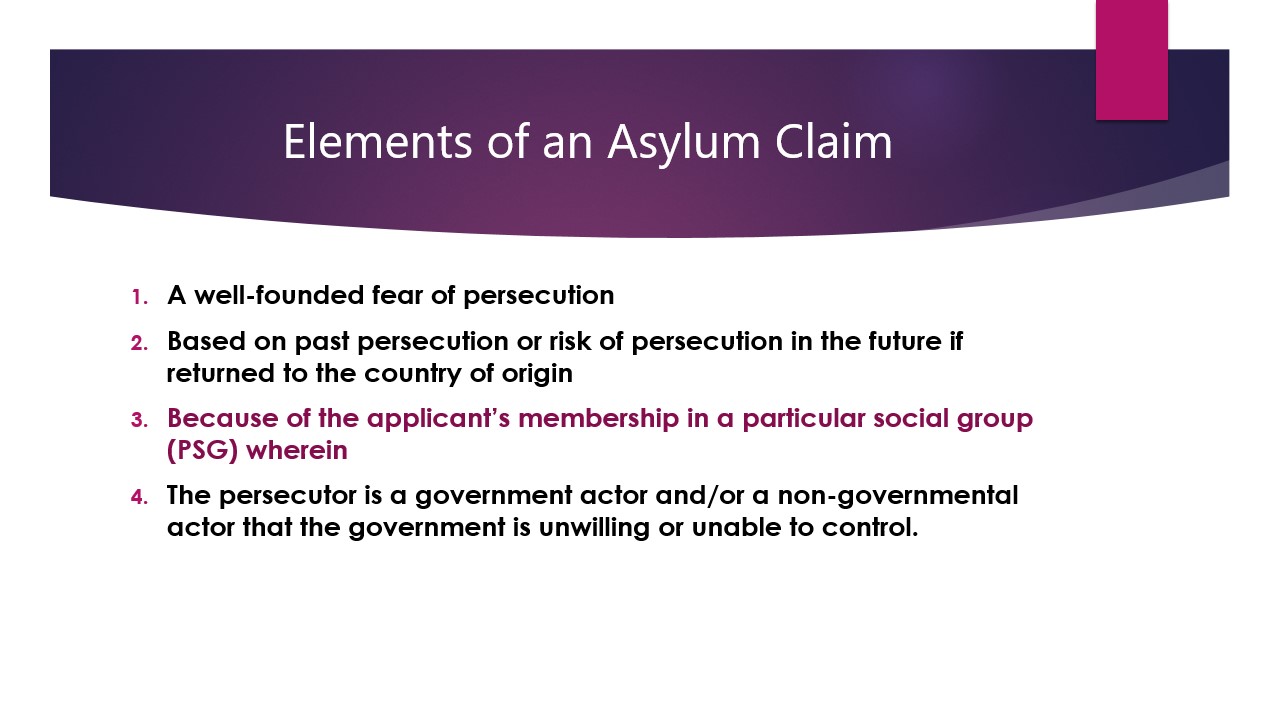 Elements of an Asylum Claim

1. A well-founded fear of persecution
2. Based on past persecution or risk of persecution in the future if returned to the country of origin
3. Because of the applicant's membership in a particular social group (PSG) wherein
4. The persecutor is a government actor and/or a non-governmental actor that the government is unwilling or unable to control.